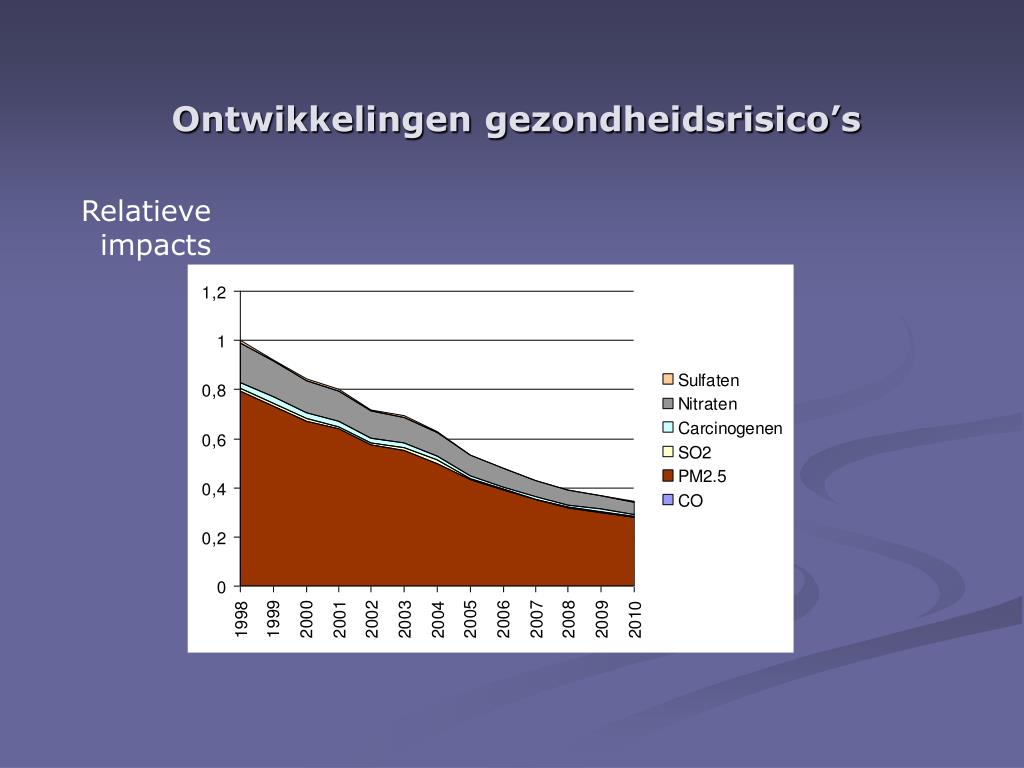 Ontwikkelingen gezondheidsrisico's

Relatieve impacts

1,2
1
0,8
0,6
0,4
0,2
0

1998
1999
2000
2001
2002
2003
2004
2005
2006
2007
2008
2009
2010

Sulfaten
Nitraten
Carcinogenen
SO2
PM2.5
CO